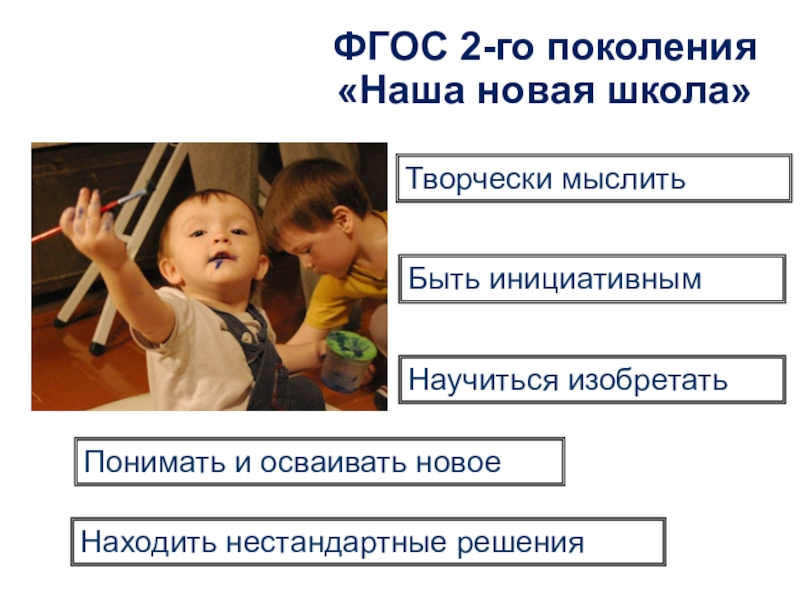 ФГОС 2-го поколения
«Наша новая школа»

Творчески мыслить

Быть инициативным

Научиться изобретать

Понимать и осваивать новое

Находить нестандартные решения